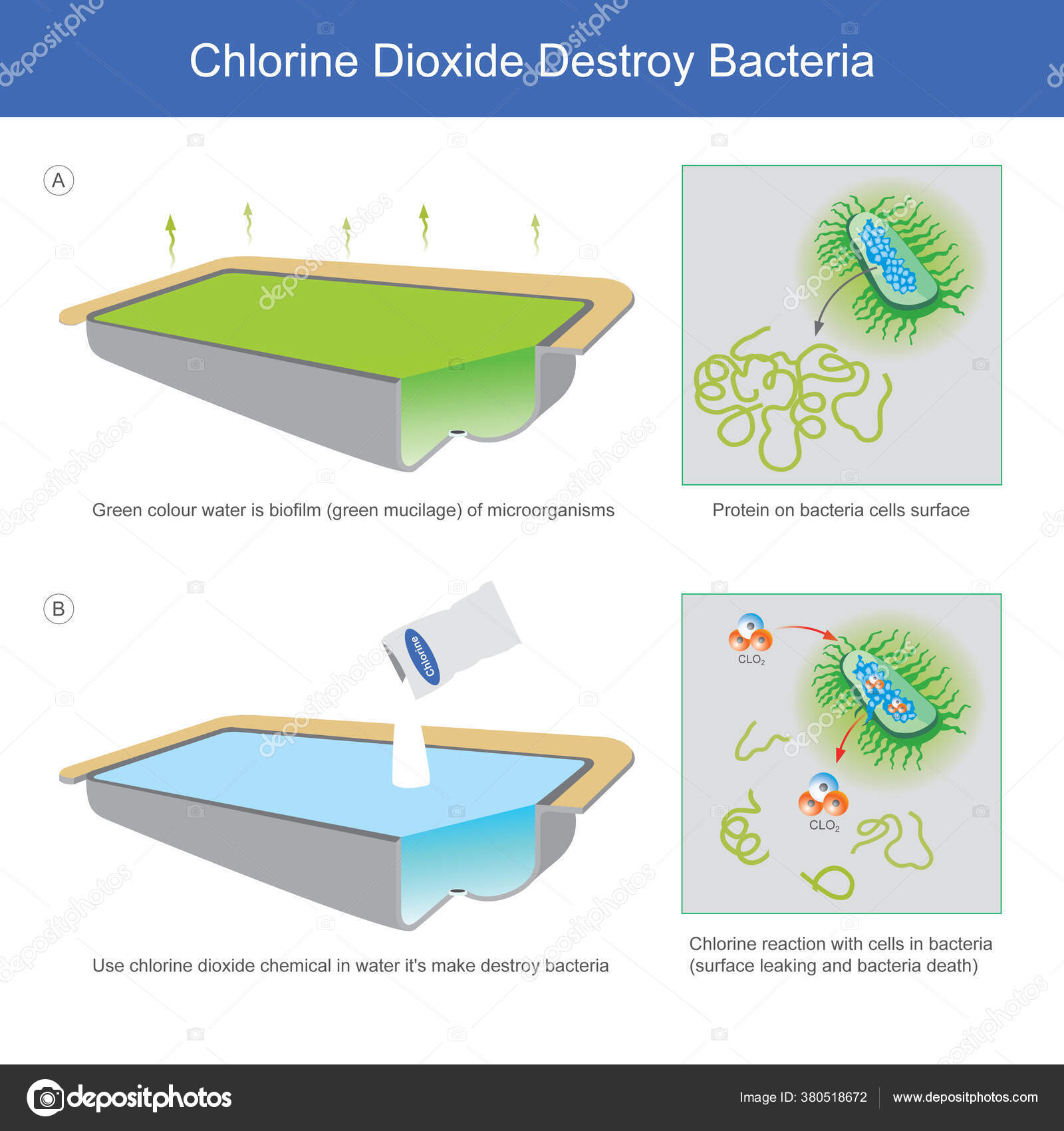 Chlorine Dioxide Destroy Bacteria

A

Green colour water is biofilm (green mucilage) of microorganisms

Protein on bacteria cells surface

B

Chlorine

$CLO_2$

$CLO_2$

Use chlorine dioxide chemical in water it's make destroy bacteria

Chlorine reaction with cells in bacteria (surface leaking and bacteria death)

depositphotos

Image ID: 380518672 www.depositphotos.com